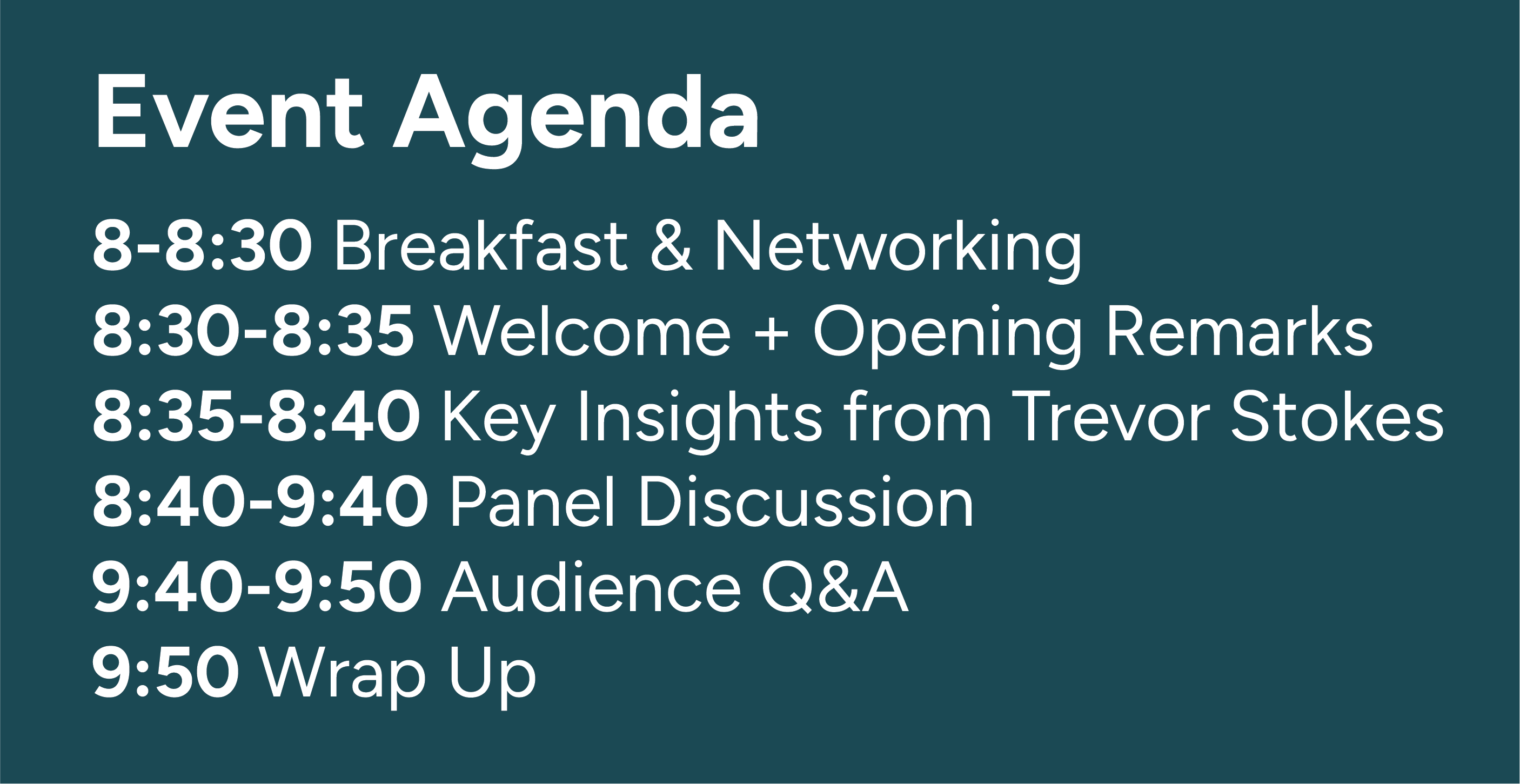 Event Agenda

8-8:30 Breakfast & Networking
8:30-8:35 Welcome + Opening Remarks
8:35-8:40 Key Insights from Trevor Stokes
8:40-9:40 Panel Discussion
9:40-9:50 Audience Q&A
9:50 Wrap Up